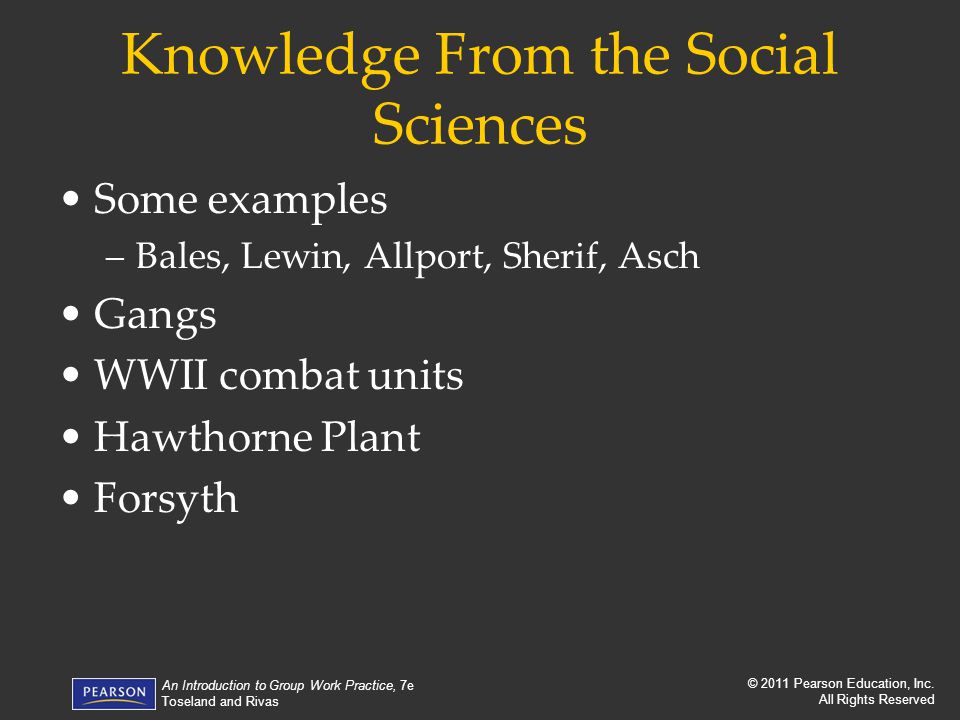 Knowledge From the Social Sciences

• Some examples
– Bales, Lewin, Allport, Sherif, Asch
• Gangs
• WWII combat units
• Hawthorne Plant
• Forsyth

PEARSON

An Introduction to Group Work Practice, 7e
Toseland and Rivas

© 2011 Pearson Education, Inc.
All Rights Reserved